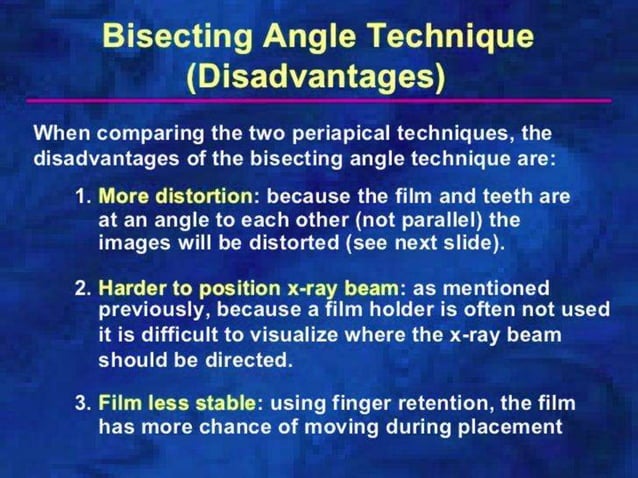 Bisecting Angle Technique
(Disadvantages)

When comparing the two periapical techniques, the disadvantages of the bisecting angle technique are:

1. More distortion: because the film and teeth are at an angle to each other (not parallel) the images will be distorted (see next slide).

2. Harder to position x-ray beam: as mentioned previously, because a film holder is often not used it is difficult to visualize where the x-ray beam should be directed.

3. Film less stable: using finger retention, the film has more chance of moving during placement